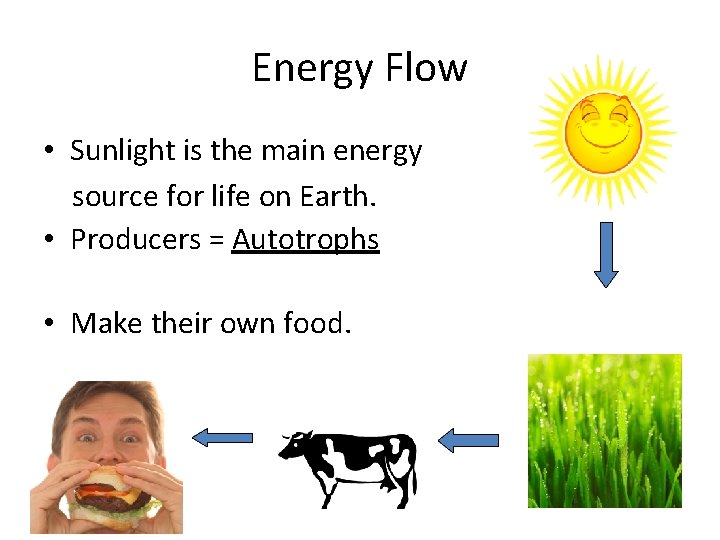 Energy Flow

• Sunlight is the main energy source for life on Earth.
• Producers = Autotrophs

• Make their own food.